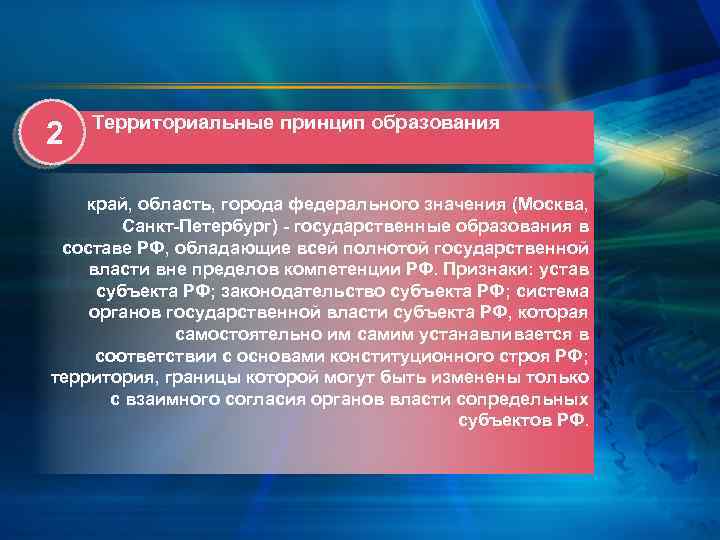 2

Территориальные принцип образования

край, область, города федерального значения (Москва, Санкт-Петербург) - государственные образования в составе РФ, обладающие всей полнотой государственной власти вне пределов компетенции РФ. Признаки: устав субъекта РФ; законодательство субъекта РФ; система органов государственной власти субъекта РФ, которая самостоятельно им самим устанавливается в соответствии с основами конституционного строя РФ; территория, границы которой могут быть изменены только с взаимного согласия органов власти сопредельных субъектов РФ.